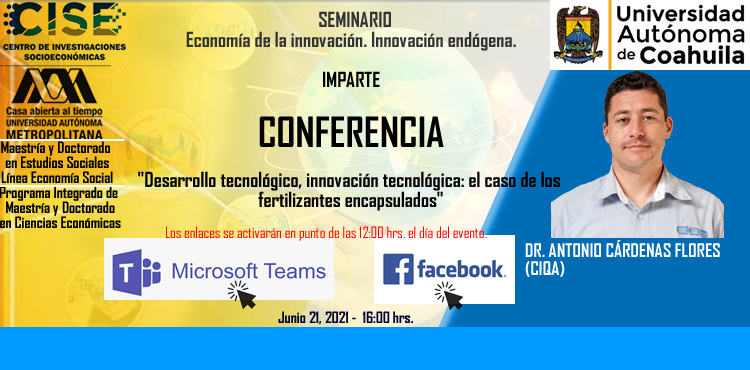 CISE
CENTRO DE INVESTIGACIONES SOCIOECONÓMICAS

Casa abierta al tiempo
UNIVERSIDAD AUTÓNOMA METROPOLITANA

Maestría y Doctorado en Estudios Sociales
Línea Economía Social
Programa Integrado de Maestría y Doctorado en Ciencias Económicas

SEMINARIO
Economía de la innovación. Innovación endógena.

IMPARTE

CONFERENCIA

"Desarrollo tecnológico, innovación tecnológica: el caso de los fertilizantes encapsulados"

Los enlaces se activarán en punto de las 12:00 hrs. el día del evento.

Microsoft Teams

facebook

Junio 21, 2021 - 16:00 hrs.

Universidad Autónoma de Coahuila

DR. ANTONIO CÁRDENAS FLORES (CIQA)